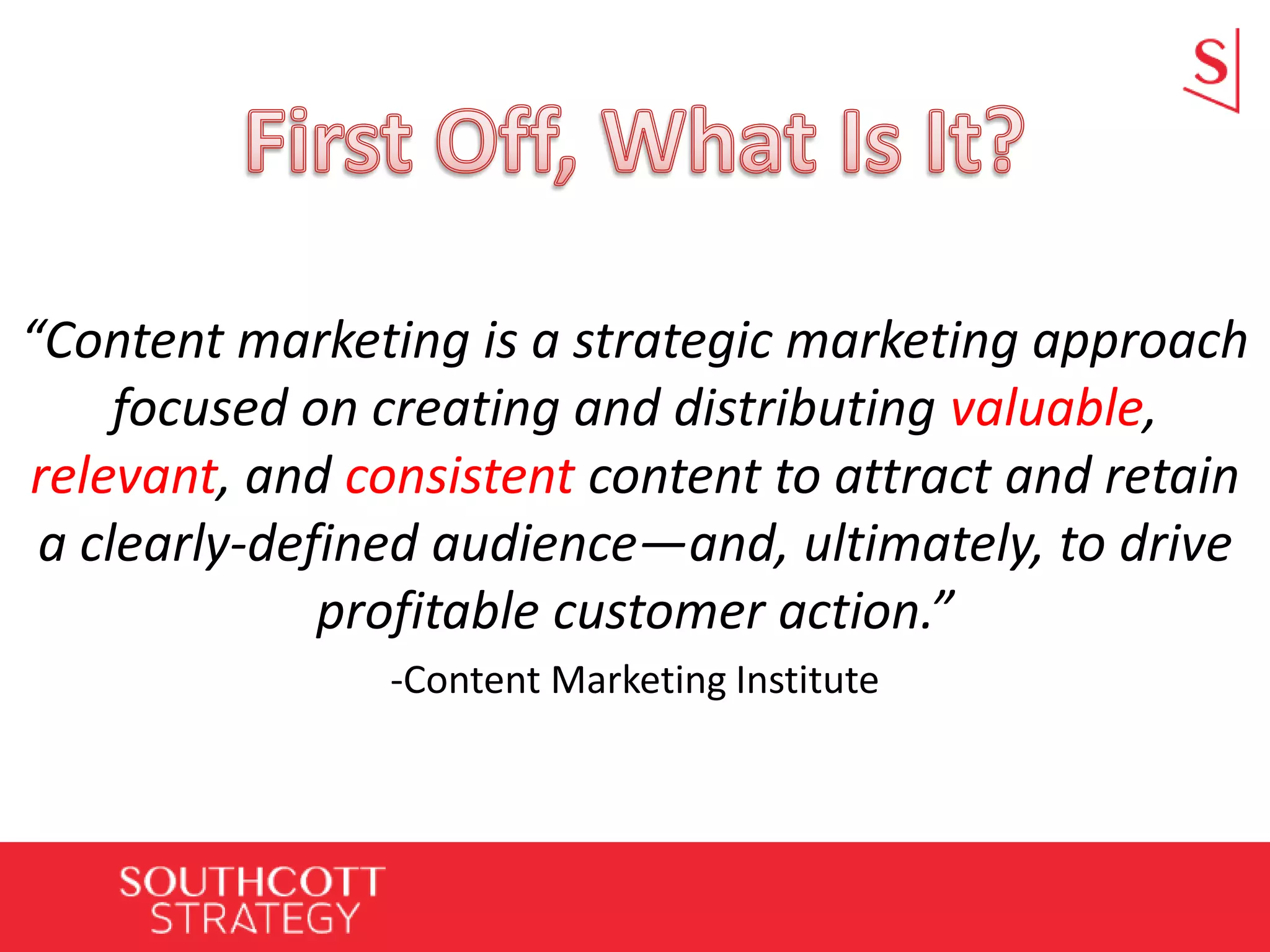 S

First Off, What Is It?

“Content marketing is a strategic marketing approach focused on creating and distributing valuable, relevant, and consistent content to attract and retain a clearly-defined audience—and, ultimately, to drive profitable customer action.”

-Content Marketing Institute

SOUTHCOTT STRATEGY